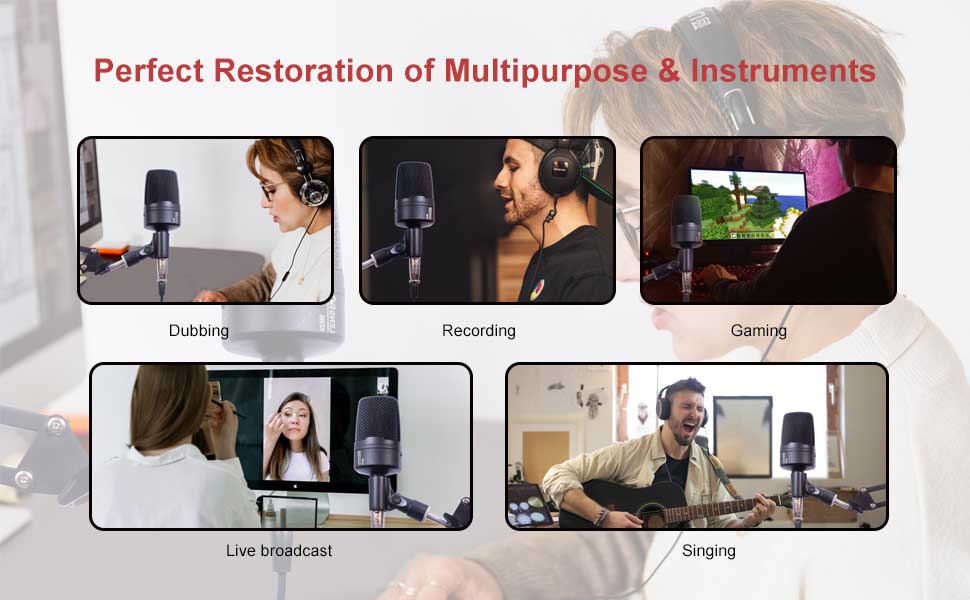 Perfect Restoration of Multipurpose & Instruments

Dubbing

Recording

Gaming

Live broadcast

Singing